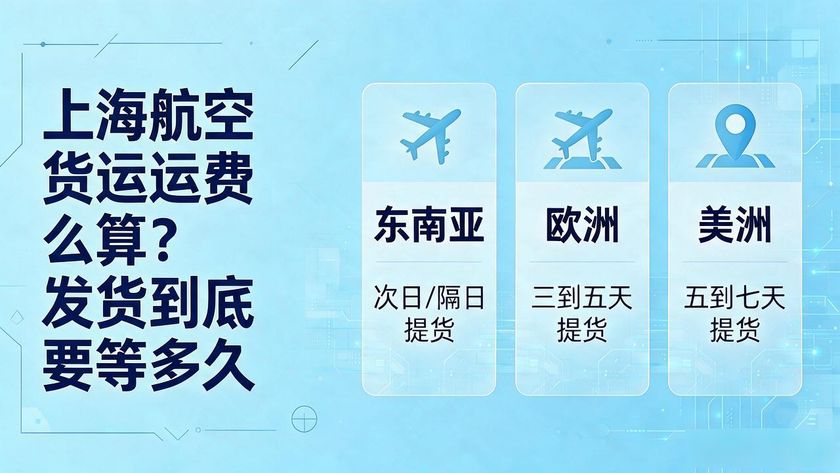 上海航空货运运费么算？发货到底要等多久

东南亚

次日/隔日提货

欧洲

三到五天提货

美洲

五到七天提货